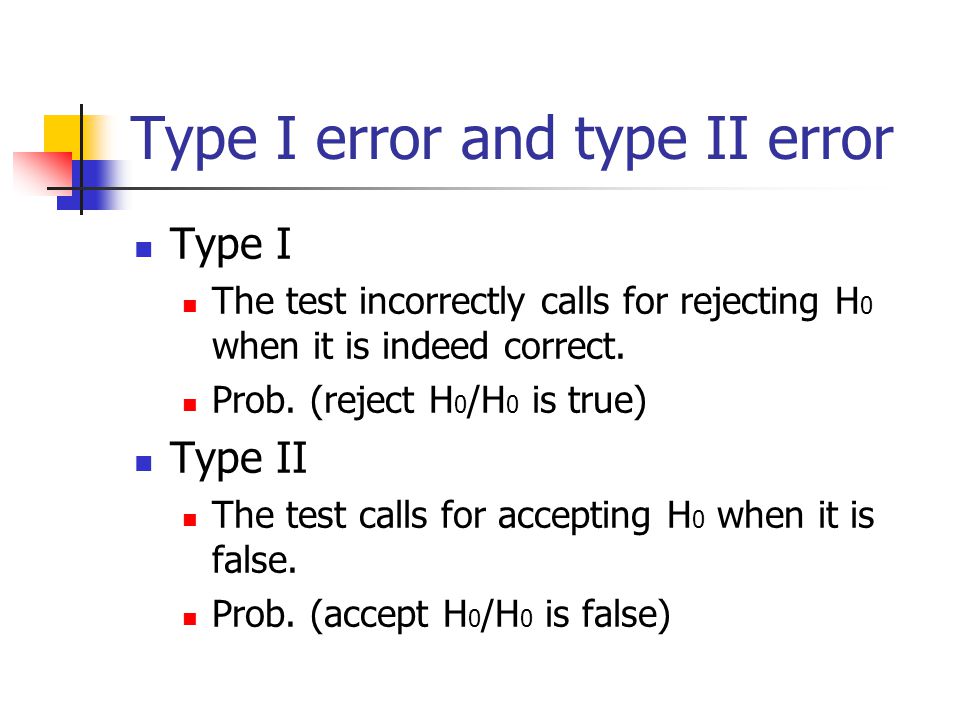 Type I error and type II error

- Type I
  - The test incorrectly calls for rejecting $H_0$ when it is indeed correct.
  - Prob. (reject $H_0$/$H_0$ is true)
- Type II
  - The test calls for accepting $H_0$ when it is false.
  - Prob. (accept $H_0$/$H_0$ is false)